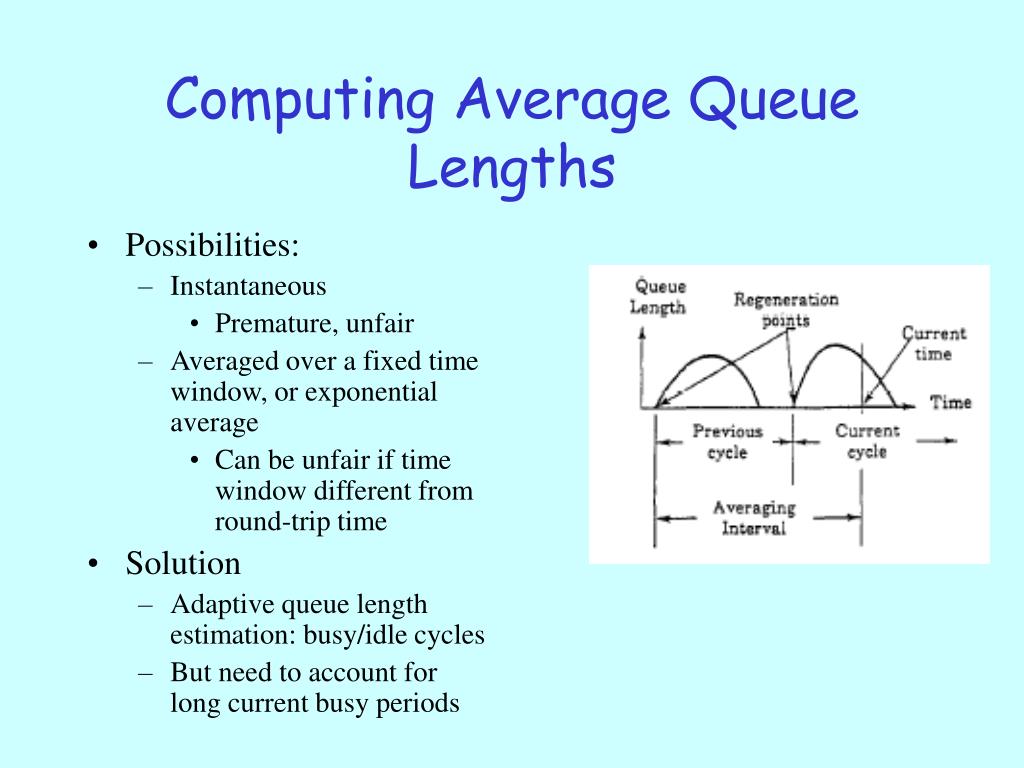 Computing Average Queue Lengths

• Possibilities:
  – Instantaneous
    • Premature, unfair
  – Averaged over a fixed time window, or exponential average
    • Can be unfair if time window different from round-trip time
• Solution
  – Adaptive queue length estimation: busy/idle cycles
  – But need to account for long current busy periods

Queue Length
Regeneration points
Current time
Time
Previous cycle
Current cycle
Averaging Interval